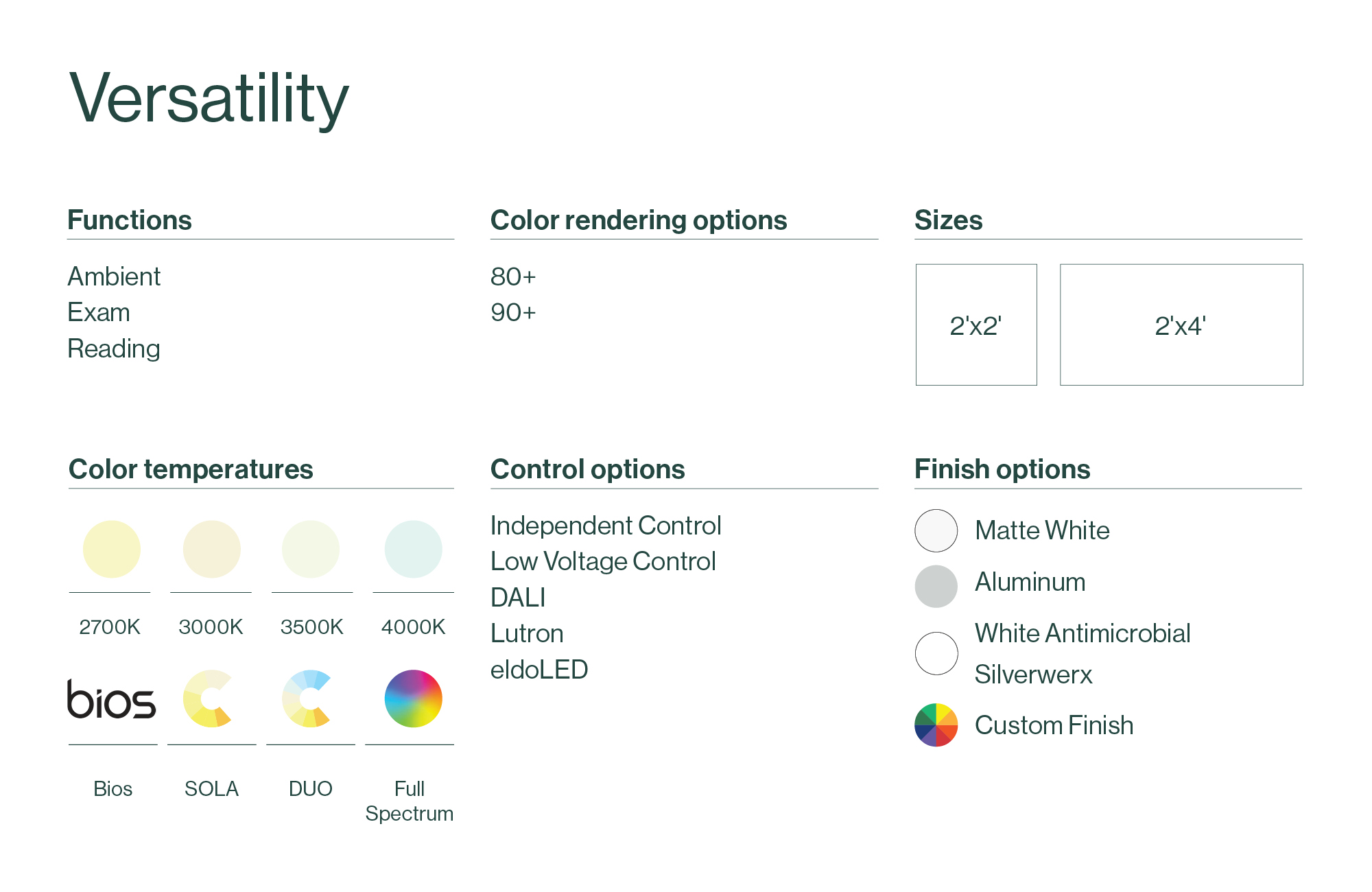 Versatility

Functions

Ambient
Exam
Reading

Color rendering options

80+
90+

Sizes

2'x2'

2'x4'

Color temperatures

2700K 3000K 3500K 4000K

bios

Bios SOLA DUO Full Spectrum

Control options

Independent Control
Low Voltage Control
DALI
Lutron
eldoLED

Finish options

Matte White
Aluminum
White Antimicrobial Silverwerx
Custom Finish